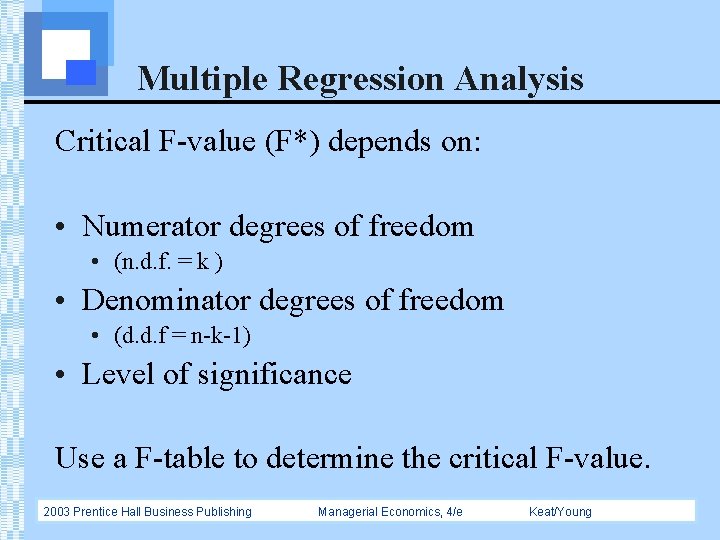 Multiple Regression Analysis

Critical F-value (F*) depends on:

• Numerator degrees of freedom
  • (n.d.f. = k )
• Denominator degrees of freedom
  • (d.d.f = n-k-1)
• Level of significance

Use a F-table to determine the critical F-value.

2003 Prentice Hall Business Publishing Managerial Economics, 4/e Keat/Young